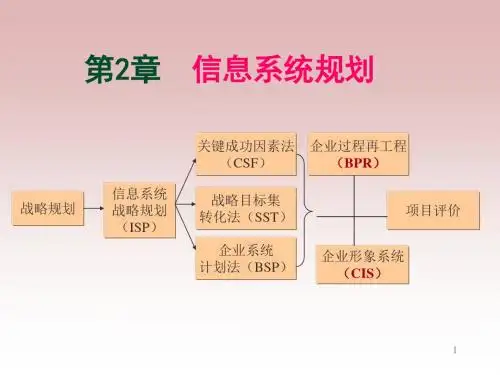 第2章　信息系统规划

战略规划

信息系统战略规划（ISP）

关键成功因素法（CSF）

战略目标集转化法（SST）

企业系统计划法（BSP）

企业过程再工程（BPR）

项目评价

企业形象系统（CIS）

1